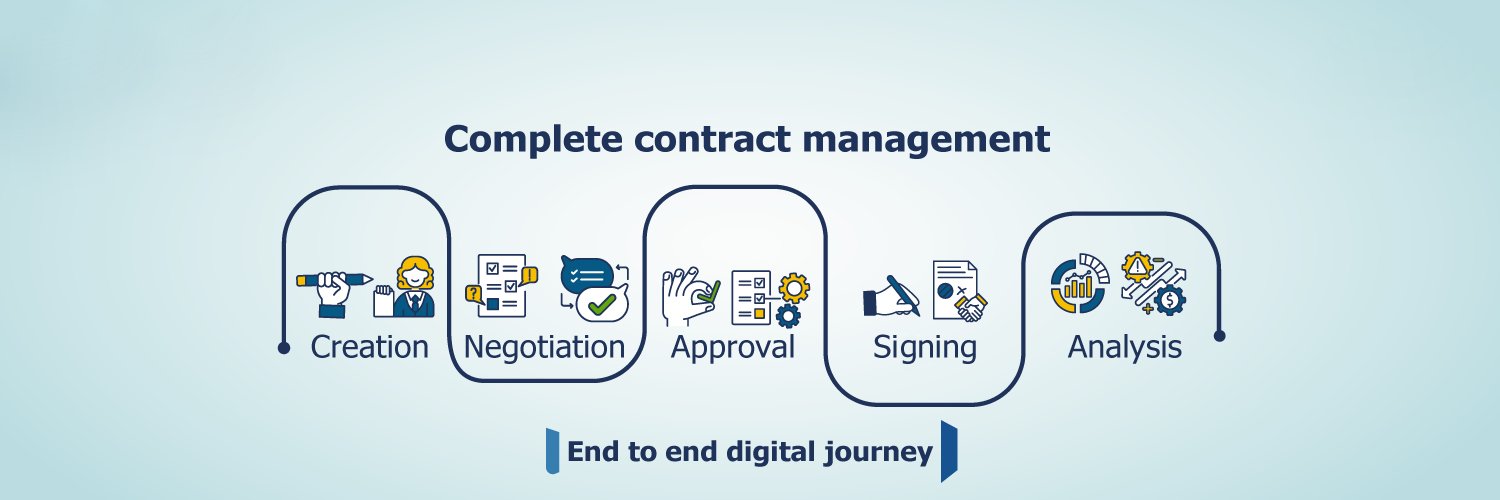 Complete contract management

Creation Negotiation Approval Signing Analysis

End to end digital journey